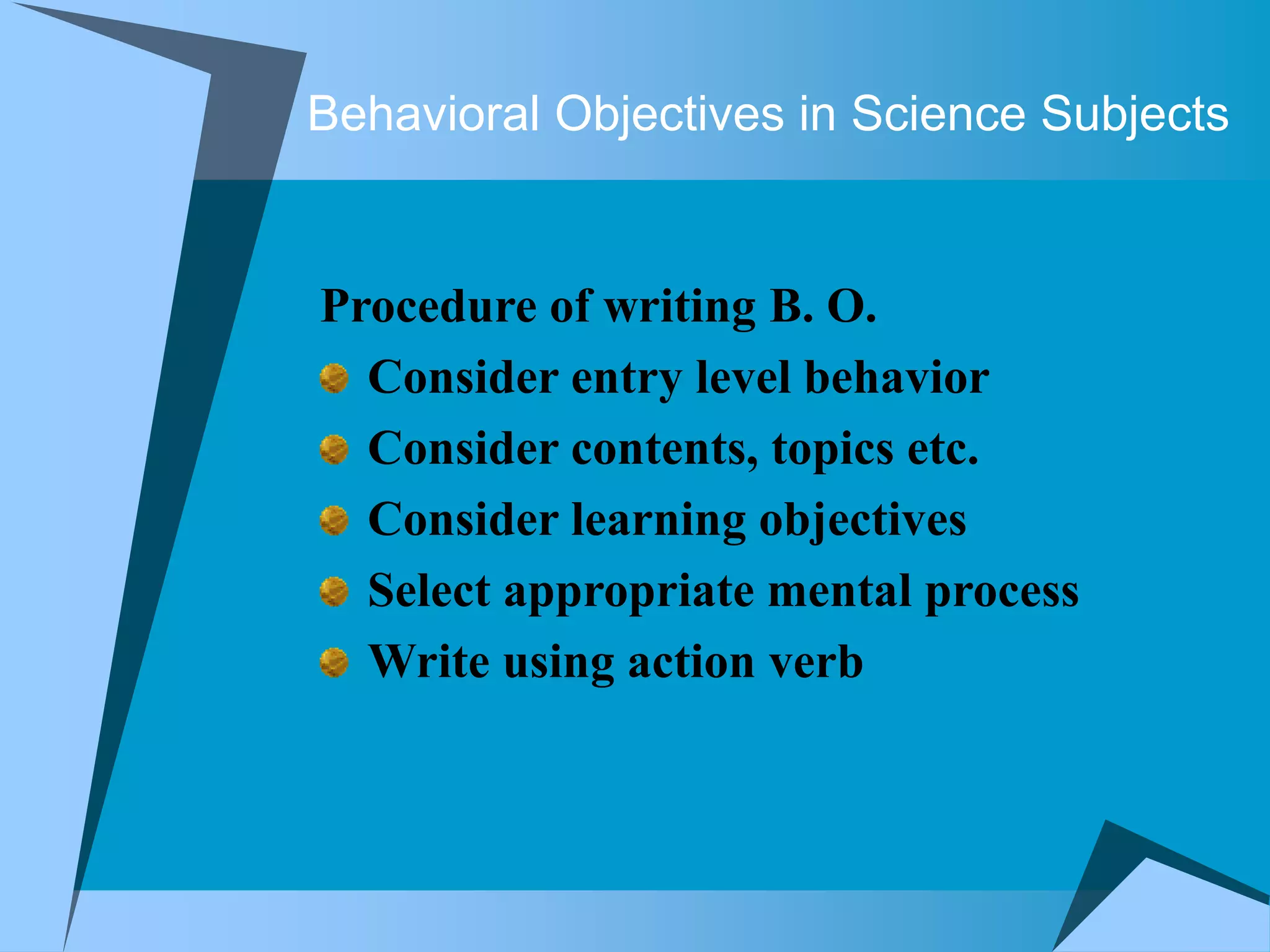 Behavioral Objectives in Science Subjects

Procedure of writing B. O.

- Consider entry level behavior
- Consider contents, topics etc.
- Consider learning objectives
- Select appropriate mental process
- Write using action verb